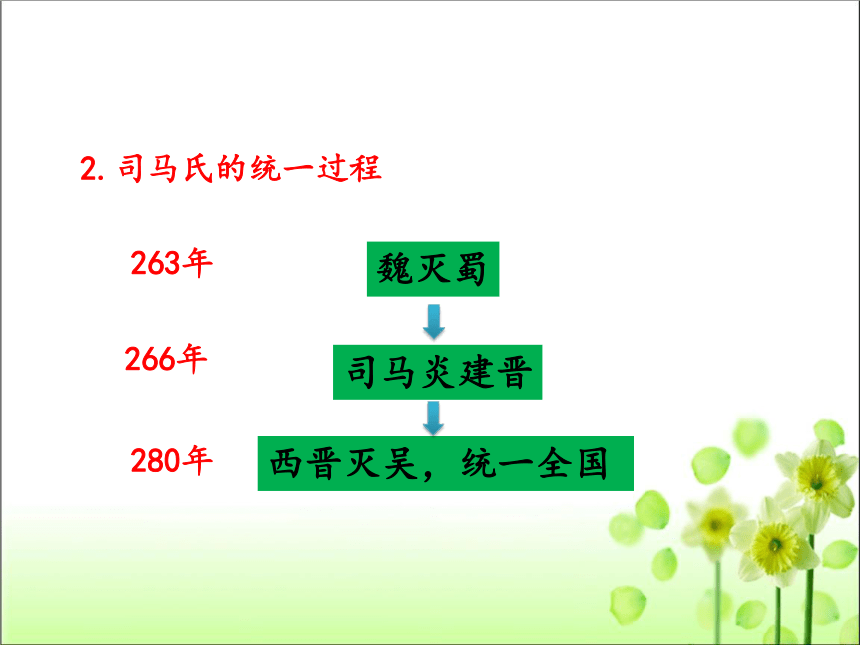 2. 司马氏的统一过程

263年

魏灭蜀

266年

司马炎建晋

280年

西晋灭吴，统一全国